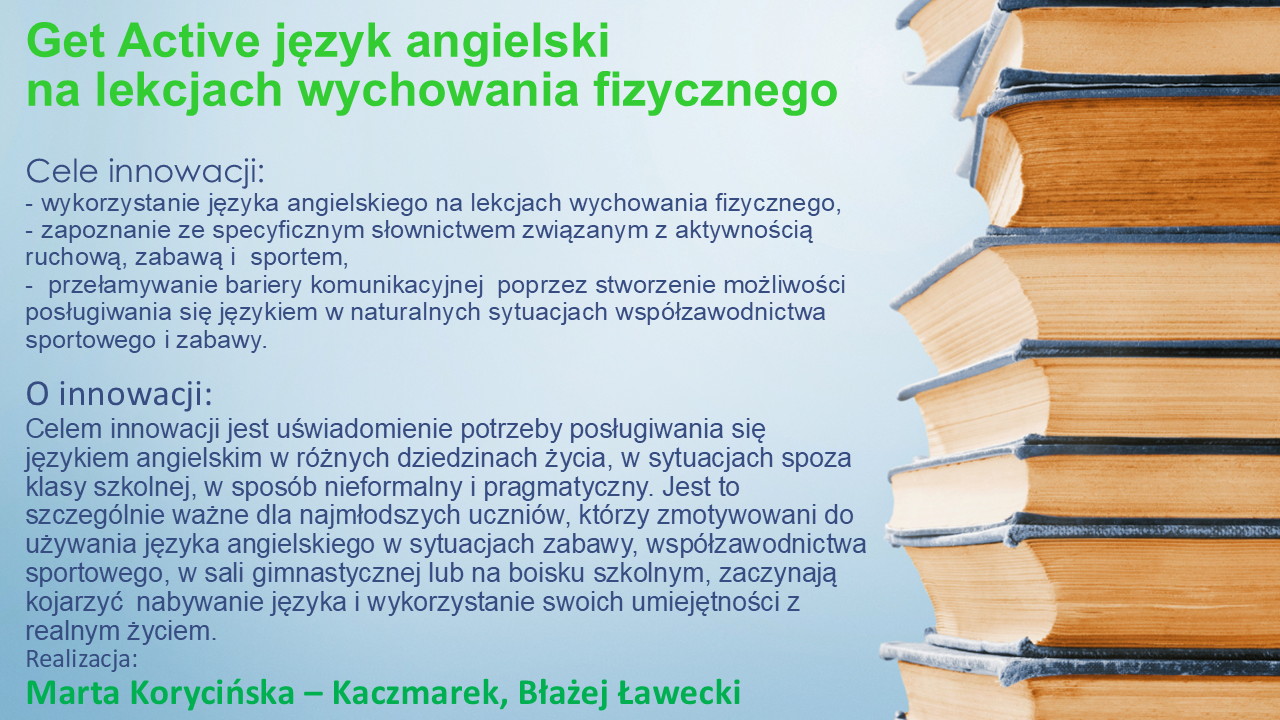 Get Active język angielski na lekcjach wychowania fizycznego

Cele innowacji:
- wykorzystanie języka angielskiego na lekcjach wychowania fizycznego,
- zapoznanie ze specyficznym słownictwem związanym z aktywnością ruchową, zabawą i sportem,
- przełamywanie bariery komunikacyjnej poprzez stworzenie możliwości posługiwania się językiem w naturalnych sytuacjach współzawodnictwa sportowego i zabawy.

O innowacji:
Celem innowacji jest uświadomienie potrzeby posługiwania się językiem angielskim w różnych dziedzinach życia, w sytuacjach spoza klasy szkolnej, w sposób nieformalny i pragmatyczny. Jest to szczególnie ważne dla najmłodszych uczniów, którzy zmotywowani do używania języka angielskiego w sytuacjach zabawy, współzawodnictwa sportowego, w sali gimnastycznej lub na boisku szkolnym, zaczynają kojarzyć nabywanie języka i wykorzystanie swoich umiejętności z realnym życiem.
Realizacja:
Marta Korycińska – Kaczmarek, Błażej Ławecki